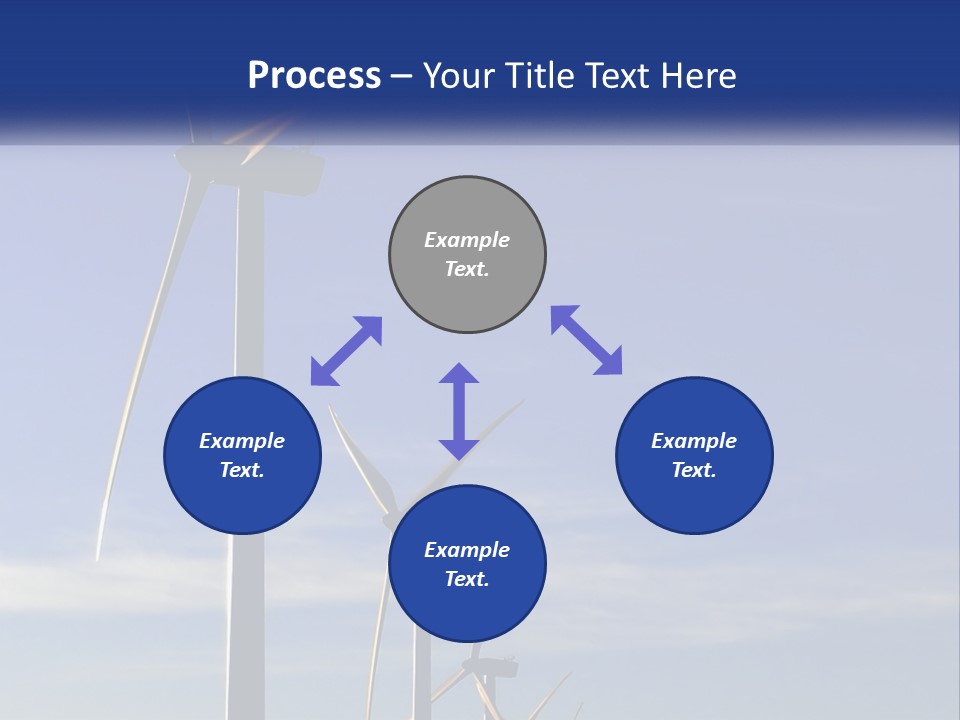 Process – Your Title Text Here

Example Text.

Example Text.

Example Text.

Example Text.